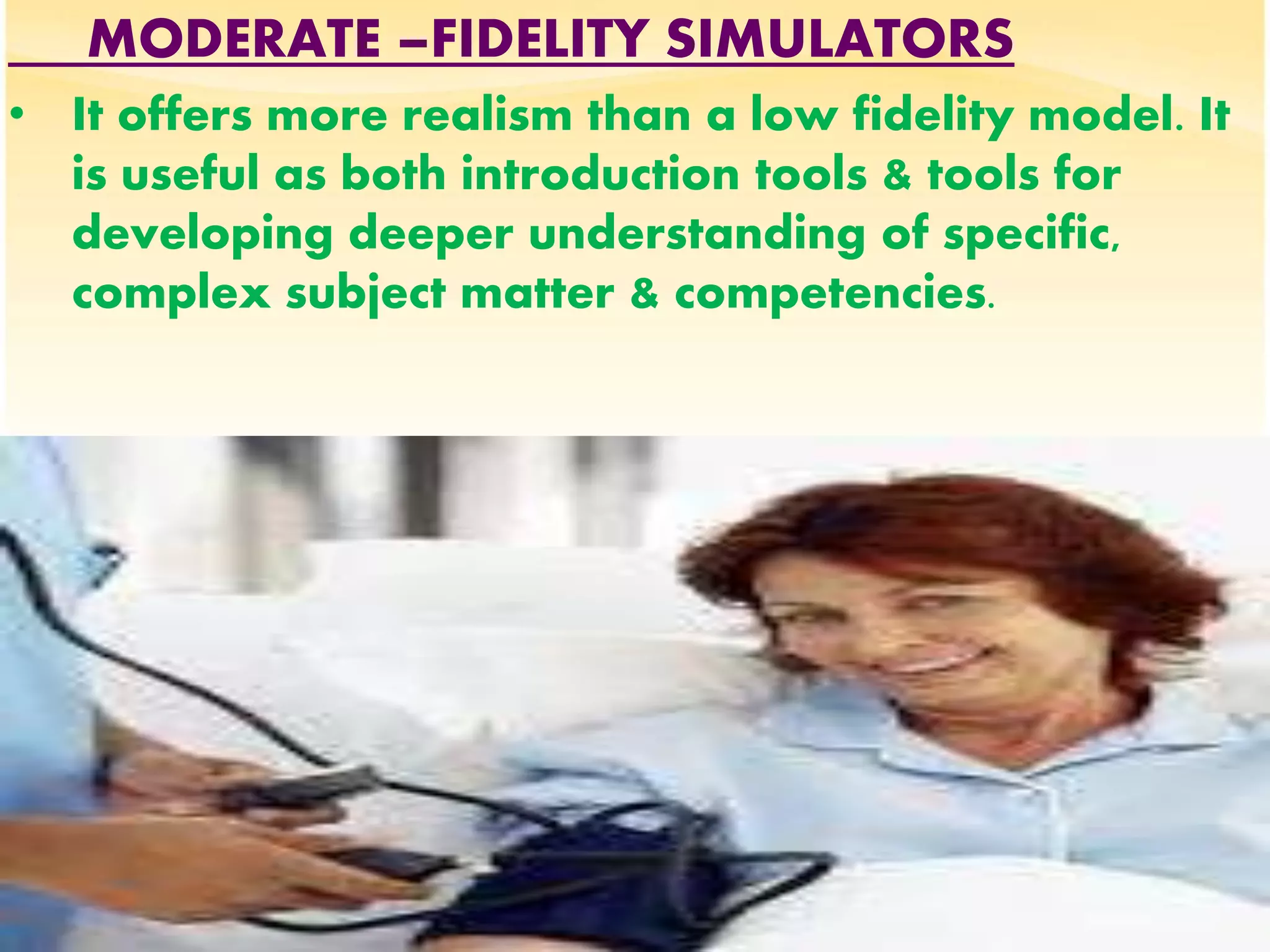 MODERATE –FIDELITY SIMULATORS

• It offers more realism than a low fidelity model. It is useful as both introduction tools & tools for developing deeper understanding of specific, complex subject matter & competencies.